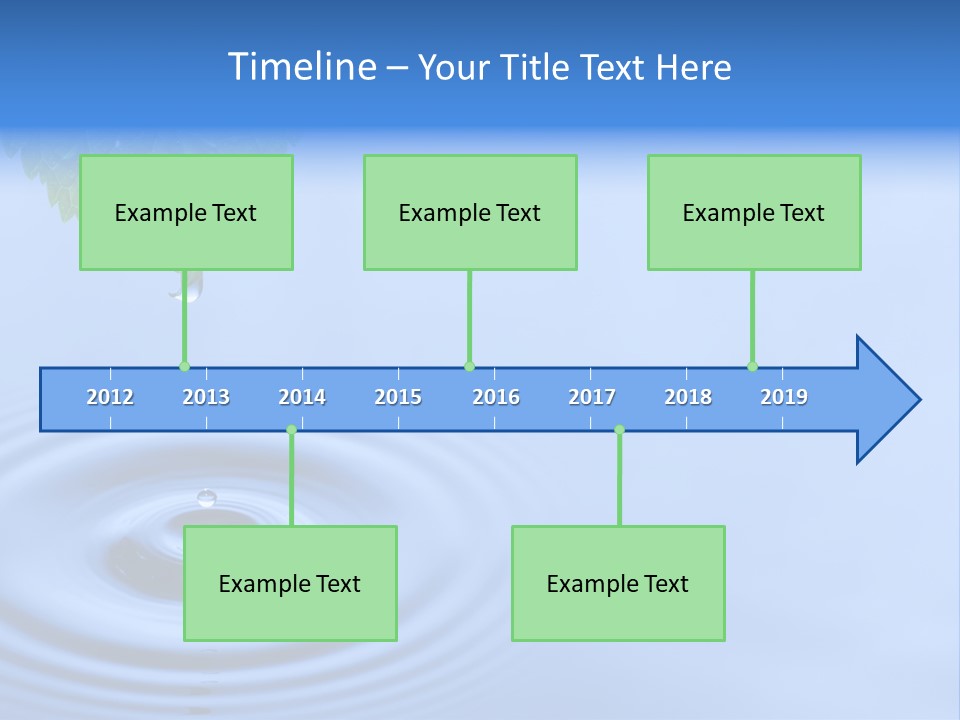 Timeline – Your Title Text Here

Example Text

Example Text

Example Text

2012 2013 2014 2015 2016 2017 2018 2019

Example Text

Example Text